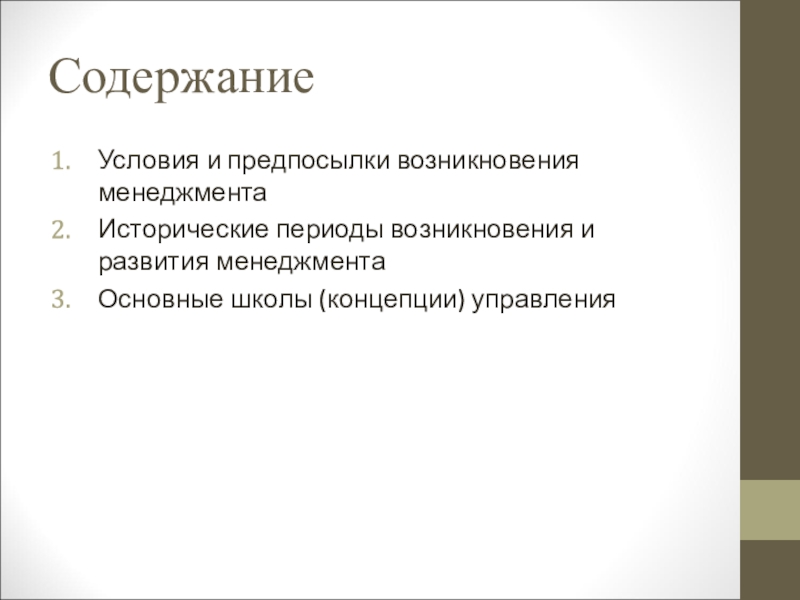 Содержание

1. Условия и предпосылки возникновения менеджмента
2. Исторические периоды возникновения и развития менеджмента
3. Основные школы (концепции) управления